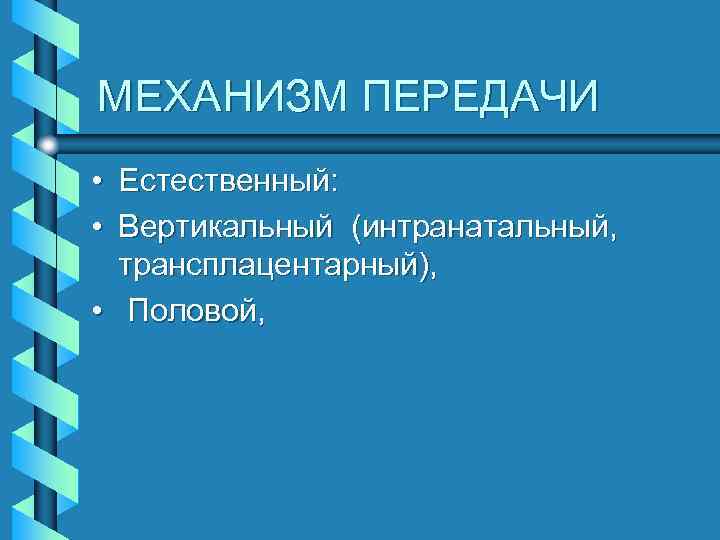 МЕХАНИЗМ ПЕРЕДАЧИ

• Естественный:
• Вертикальный (интранатальный, трансплацентарный),
• Половой,